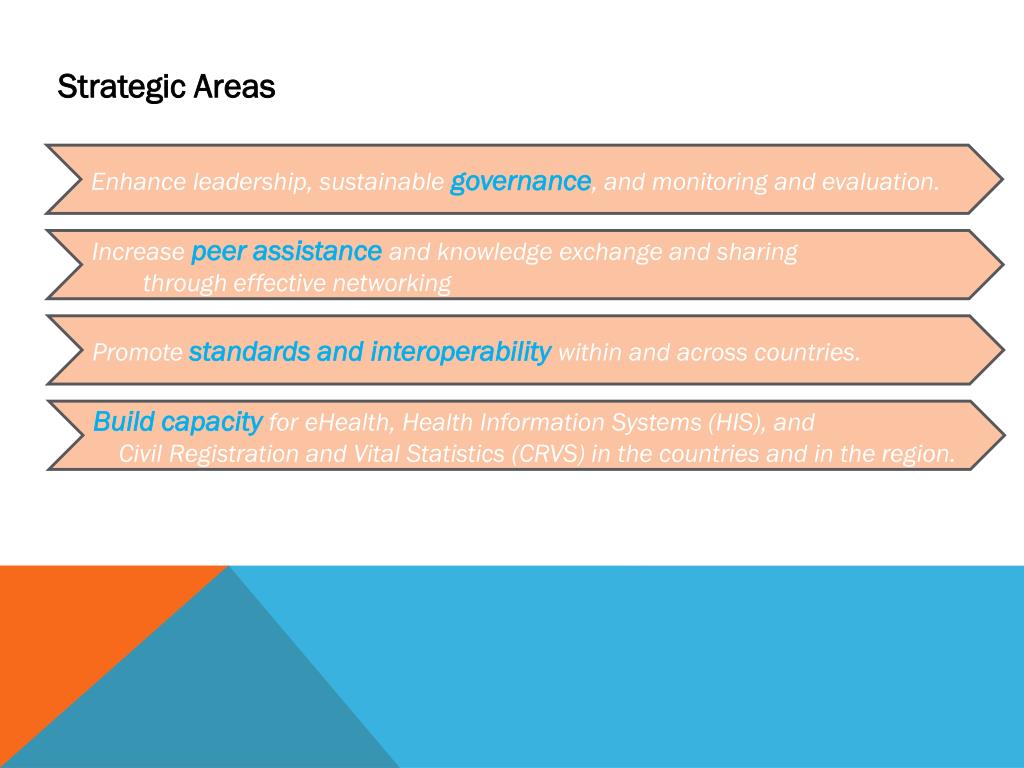 Strategic Areas

Enhance leadership, sustainable governance, and monitoring and evaluation.

Increase peer assistance and knowledge exchange and sharing through effective networking

Promote standards and interoperability within and across countries.

Build capacity for eHealth, Health Information Systems (HIS), and Civil Registration and Vital Statistics (CRVS) in the countries and in the region.